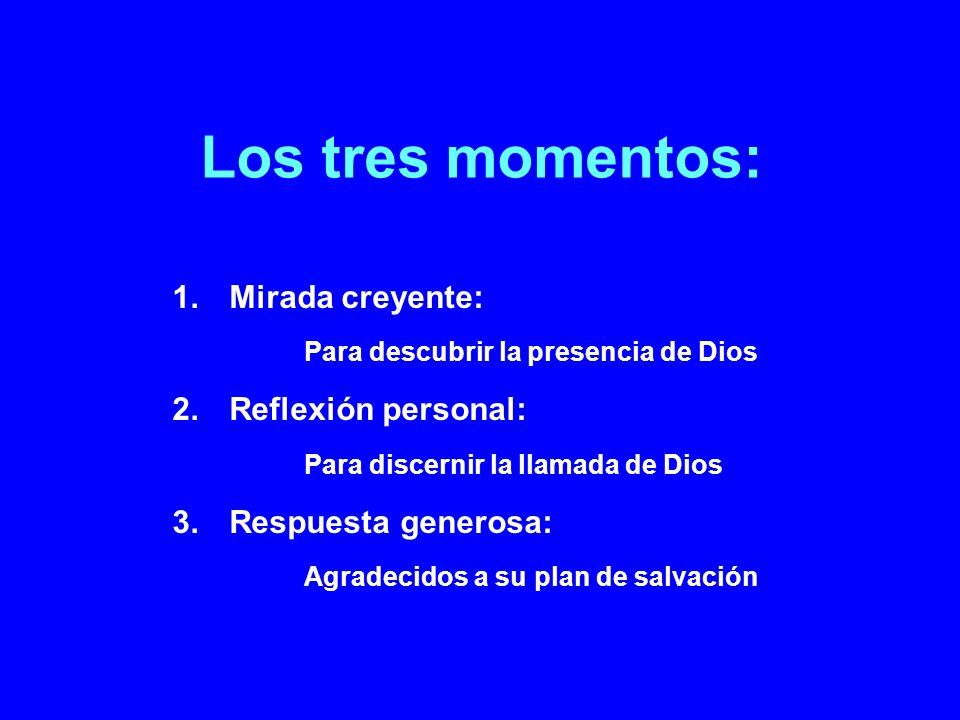 Los tres momentos:

1. Mirada creyente:

Para descubrir la presencia de Dios

2. Reflexión personal:

Para discernir la llamada de Dios

3. Respuesta generosa:

Agradecidos a su plan de salvación